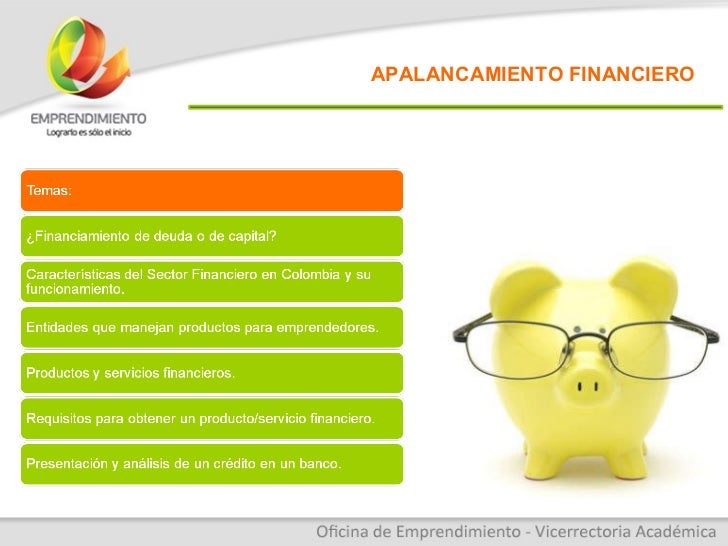 EMPRENDIMIENTO
Lograrlo es sólo el inicio

APALANCAMIENTO FINANCIERO

Temas:

¿Financiamiento de deuda o de capital?

Características del Sector Financiero en Colombia y su funcionamiento.

Entidades que manejan productos para emprendedores.

Productos y servicios financieros.

Requisitos para obtener un producto/servicio financiero.

Presentación y análisis de un crédito en un banco.

Oficina de Emprendimiento - Vicerrectoria Académica